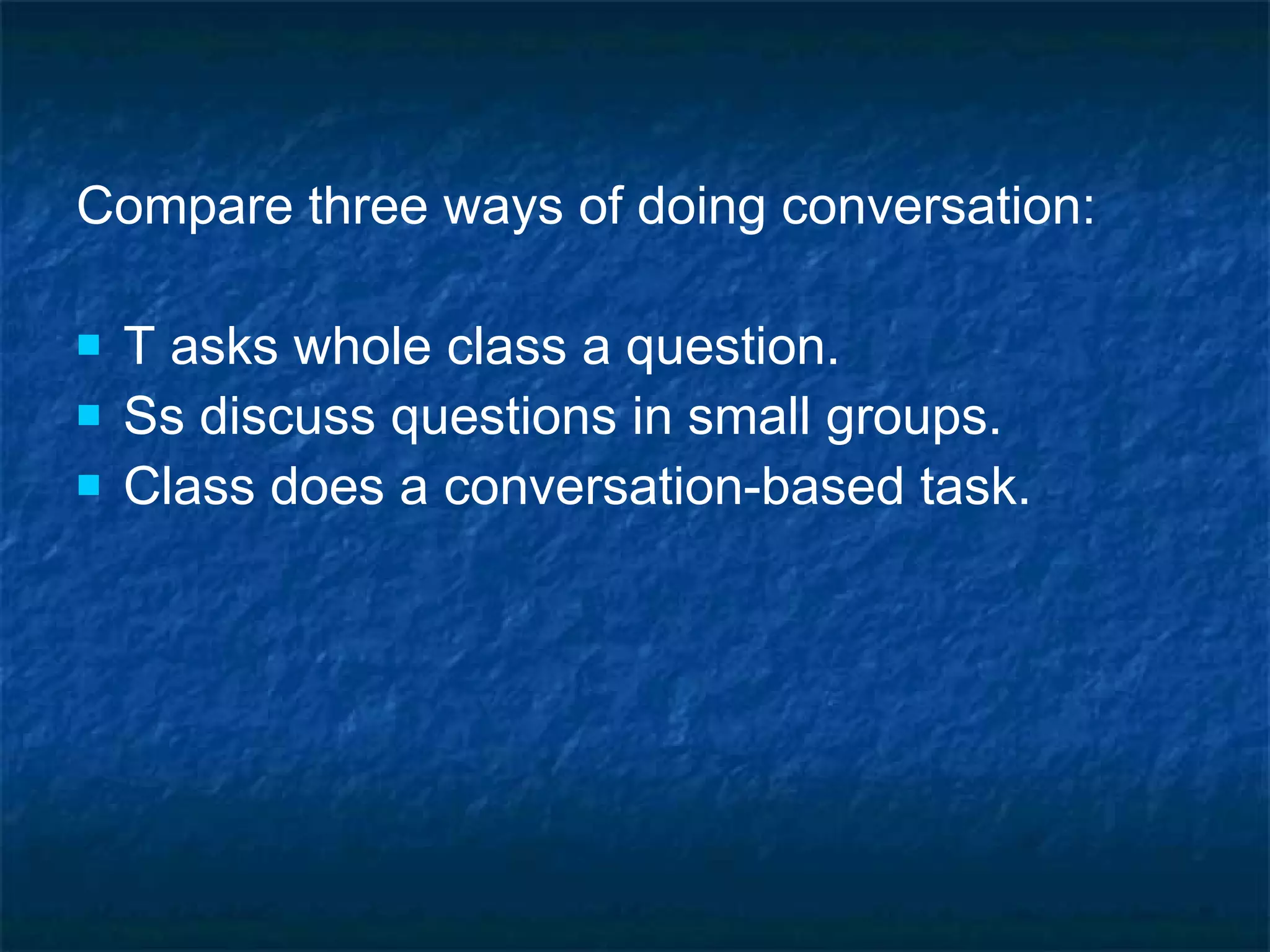 Compare three ways of doing conversation:

- T asks whole class a question.
- Ss discuss questions in small groups.
- Class does a conversation-based task.